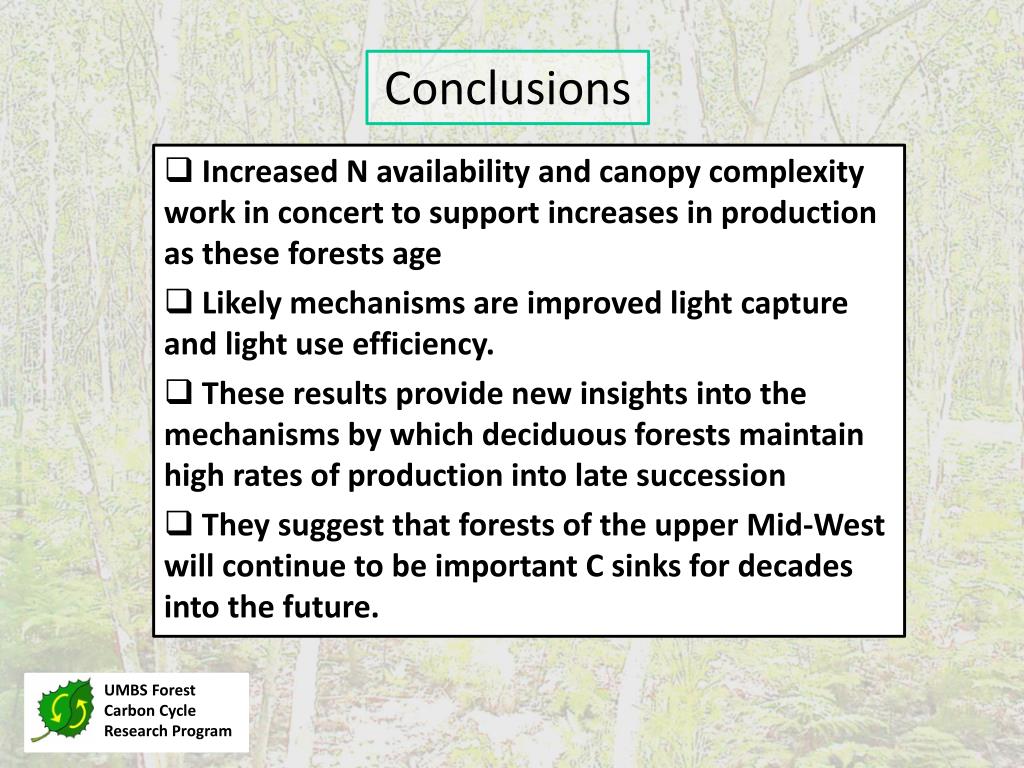 Conclusions

❑ Increased N availability and canopy complexity work in concert to support increases in production as these forests age

❑ Likely mechanisms are improved light capture and light use efficiency.

❑ These results provide new insights into the mechanisms by which deciduous forests maintain high rates of production into late succession

❑ They suggest that forests of the upper Mid-West will continue to be important C sinks for decades into the future.

UMBS Forest Carbon Cycle Research Program